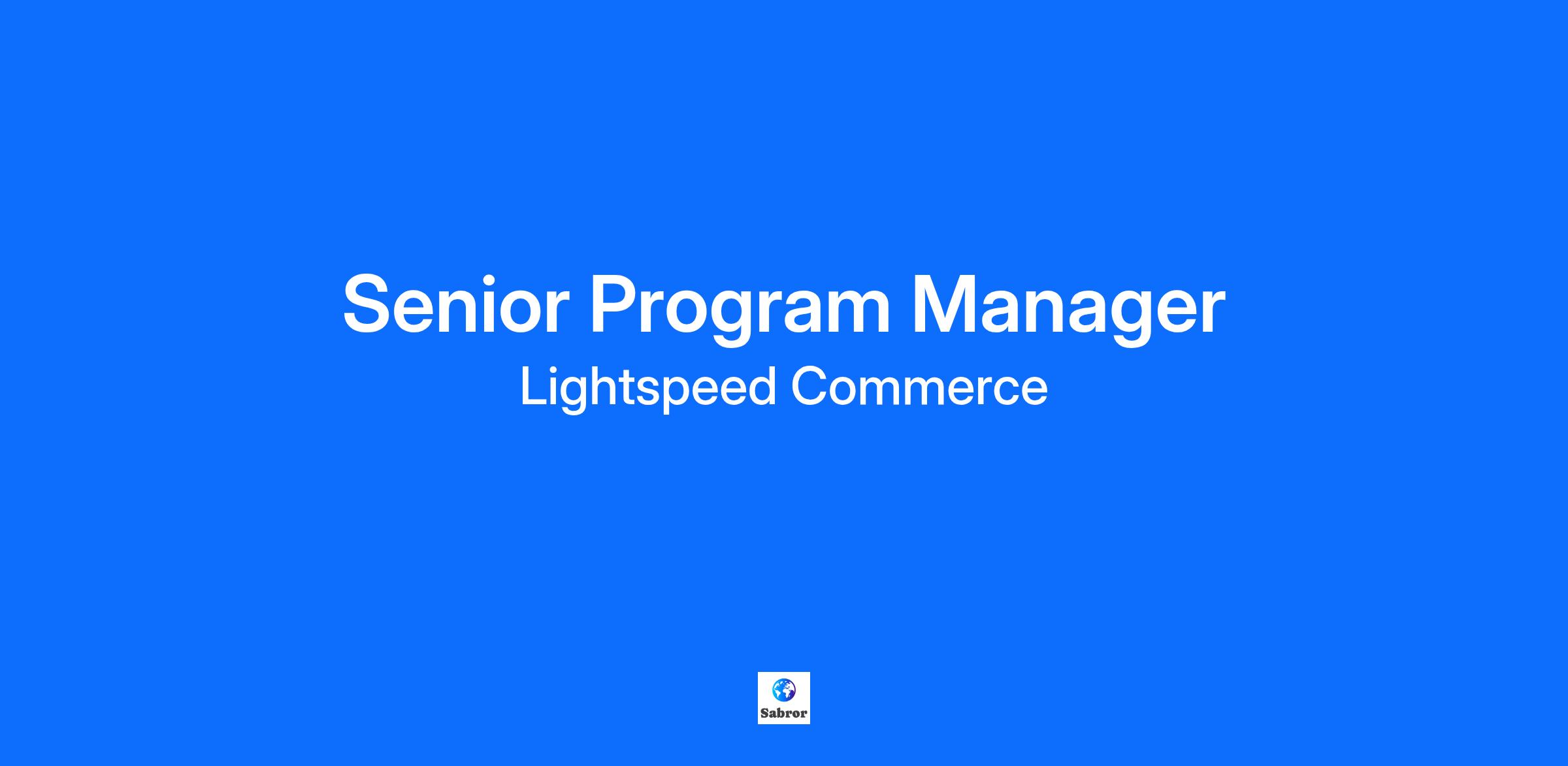 Senior Program Manager

Lightspeed Commerce

Sabror